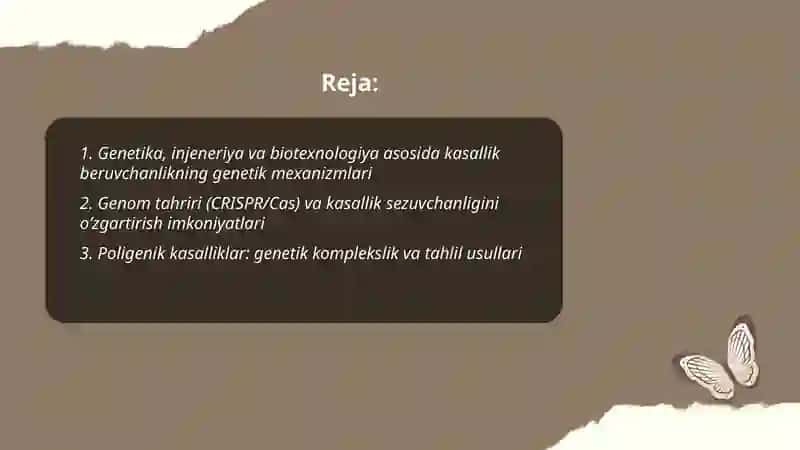 Reja:

1. Genetika, injeneriya va biotexnologiya asosida kasallik beruvchanlikning genetik mexanizmlari

2. Genom tahriri (CRISPR/Cas) va kasallik sezuvchanligini o'zgartirish imkoniyatlari

3. Poligenik kasalliklar: genetik komplekslik va tahlil usullari